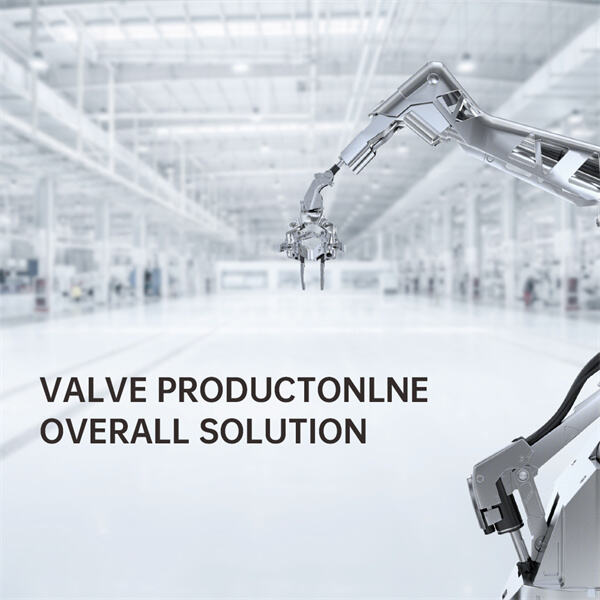 VALVE PRODUCTONLNE
OVERALL SOLUTION